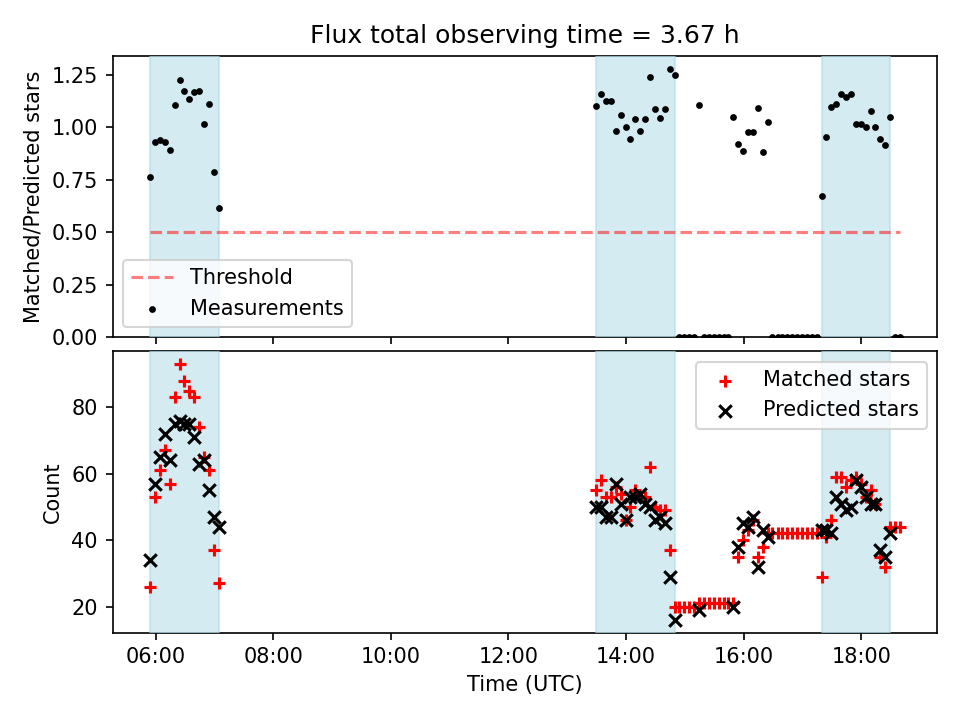 Flux total observing time = 3.67 h

Matched/Predicted stars

1.25
1.00
0.75
0.50
0.25
0.00

Threshold
Measurements

Count

80
60
40
20

Matched stars
Predicted stars

06:00
08:00
10:00
12:00
14:00
16:00
18:00

Time (UTC)